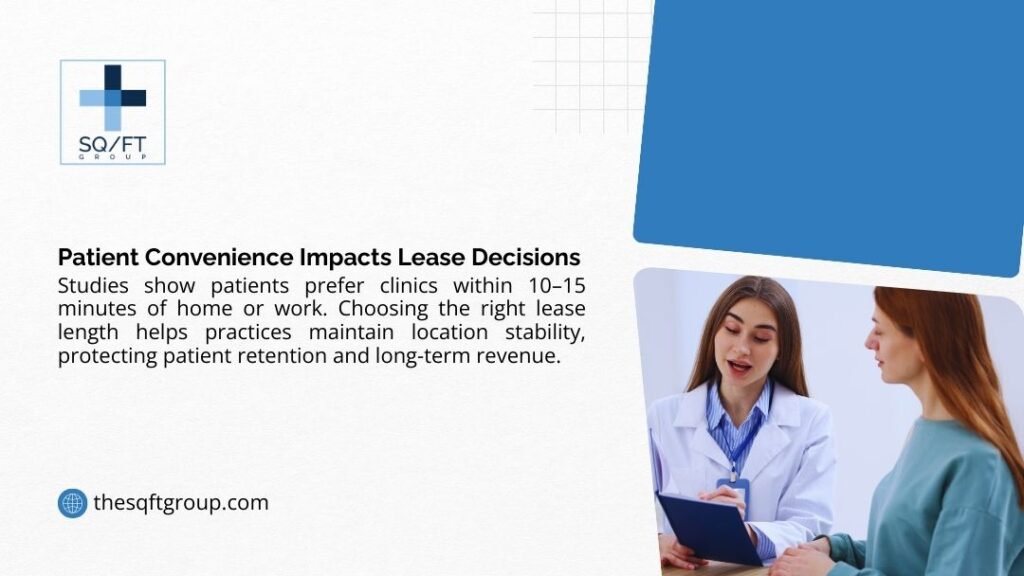 SQ/FT
GROUP

Patient Convenience Impacts Lease Decisions

Studies show patients prefer clinics within 10–15 minutes of home or work. Choosing the right lease length helps practices maintain location stability, protecting patient retention and long-term revenue.

thesqftgroup.com